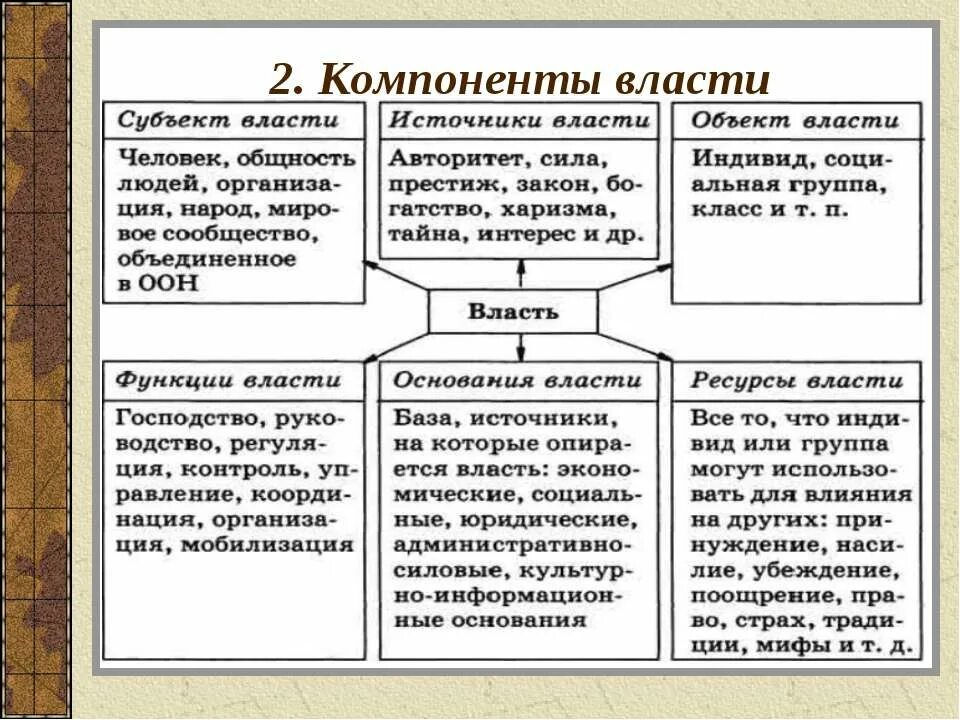 2. Компоненты власти

Субъект власти
Человек, общность людей, организация, народ, мировое сообщество, объединенное в ООН

Источники власти
Авторитет, сила, престиж, закон, богатство, харизма, тайна, интерес и др.

Объект власти
Индивид, социальная группа, класс и т. п.

Власть

Функции власти
Господство, руководство, регуляция, контроль, управление, координация, организация, мобилизация

Основания власти
База, источники, на которые опирается власть: экономические, социальные, юридические, административно-силовые, культурно-информационные основания

Ресурсы власти
Все то, что индивид или группа могут использовать для влияния на других: принуждение, насилие, убеждение, поощрение, право, страх, традиции, мифы и т. д.